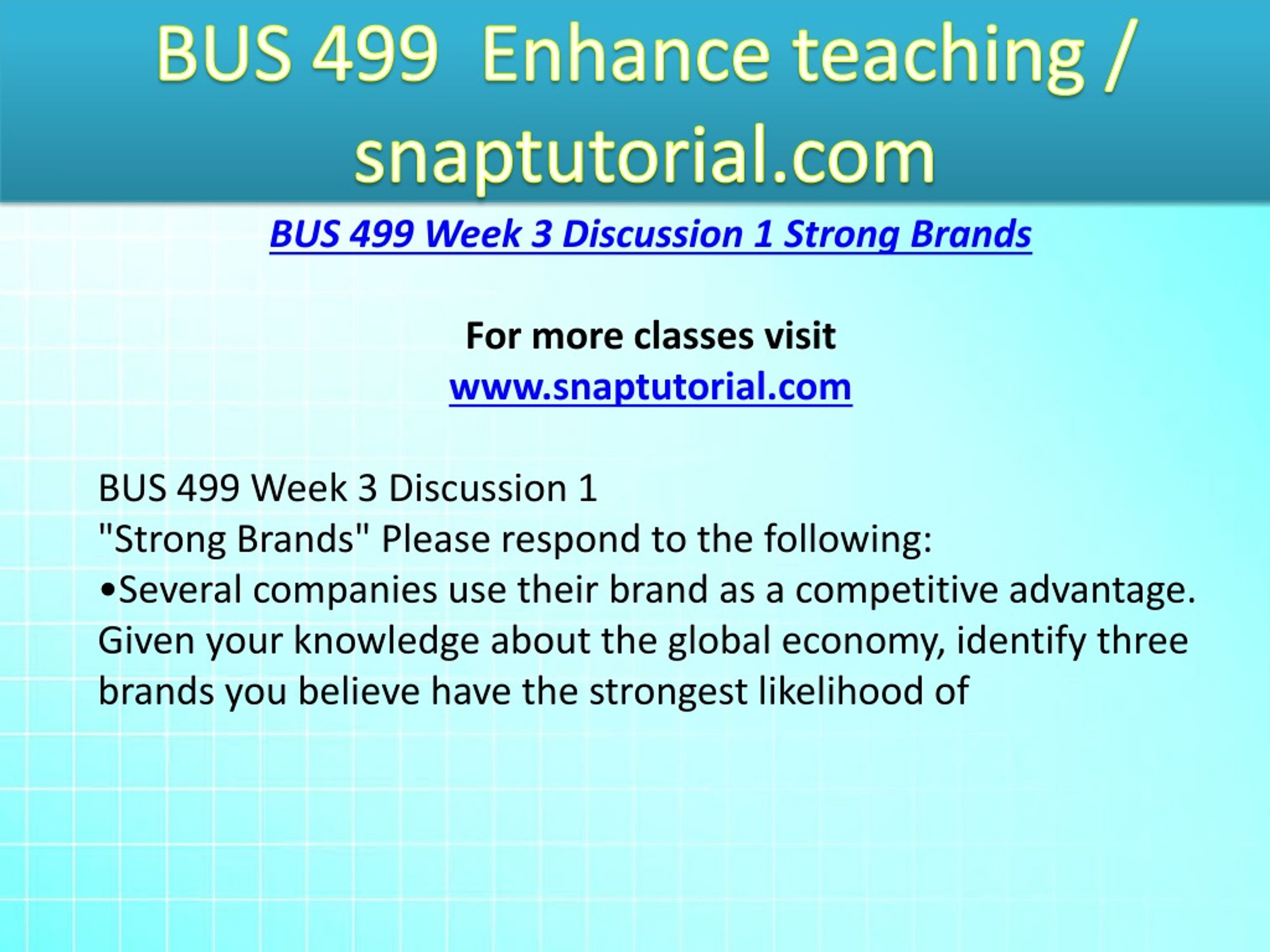 BUS 499 Enhance teaching / snaptutorial.com

BUS 499 Week 3 Discussion 1 Strong Brands

For more classes visit
www.snaptutorial.com

BUS 499 Week 3 Discussion 1
"Strong Brands" Please respond to the following:
•Several companies use their brand as a competitive advantage. Given your knowledge about the global economy, identify three brands you believe have the strongest likelihood of